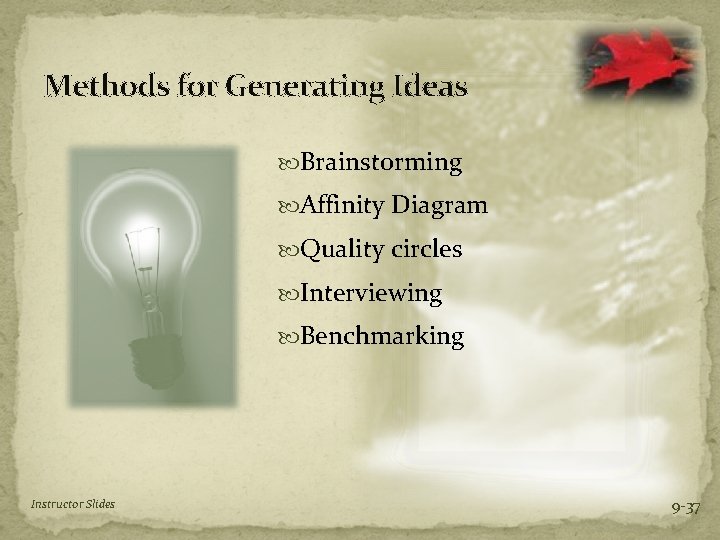 Methods for Generating Ideas

Brainstorming
Affinity Diagram
Quality circles
Interviewing
Benchmarking

Instructor Slides

9-37